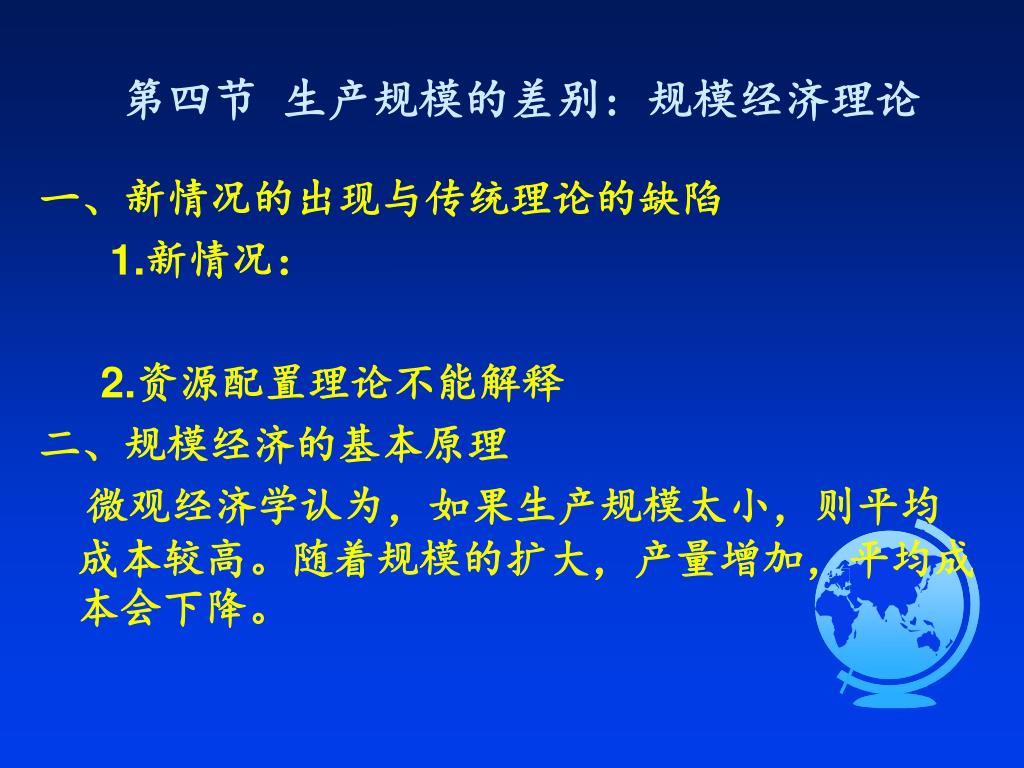 第四节 生产规模的差别：规模经济理论

一、新情况的出现与传统理论的缺陷

1.新情况：

2.资源配置理论不能解释

二、规模经济的基本原理

微观经济学认为，如果生产规模太小，则平均成本较高。随着规模的扩大，产量增加，平均成本会下降。